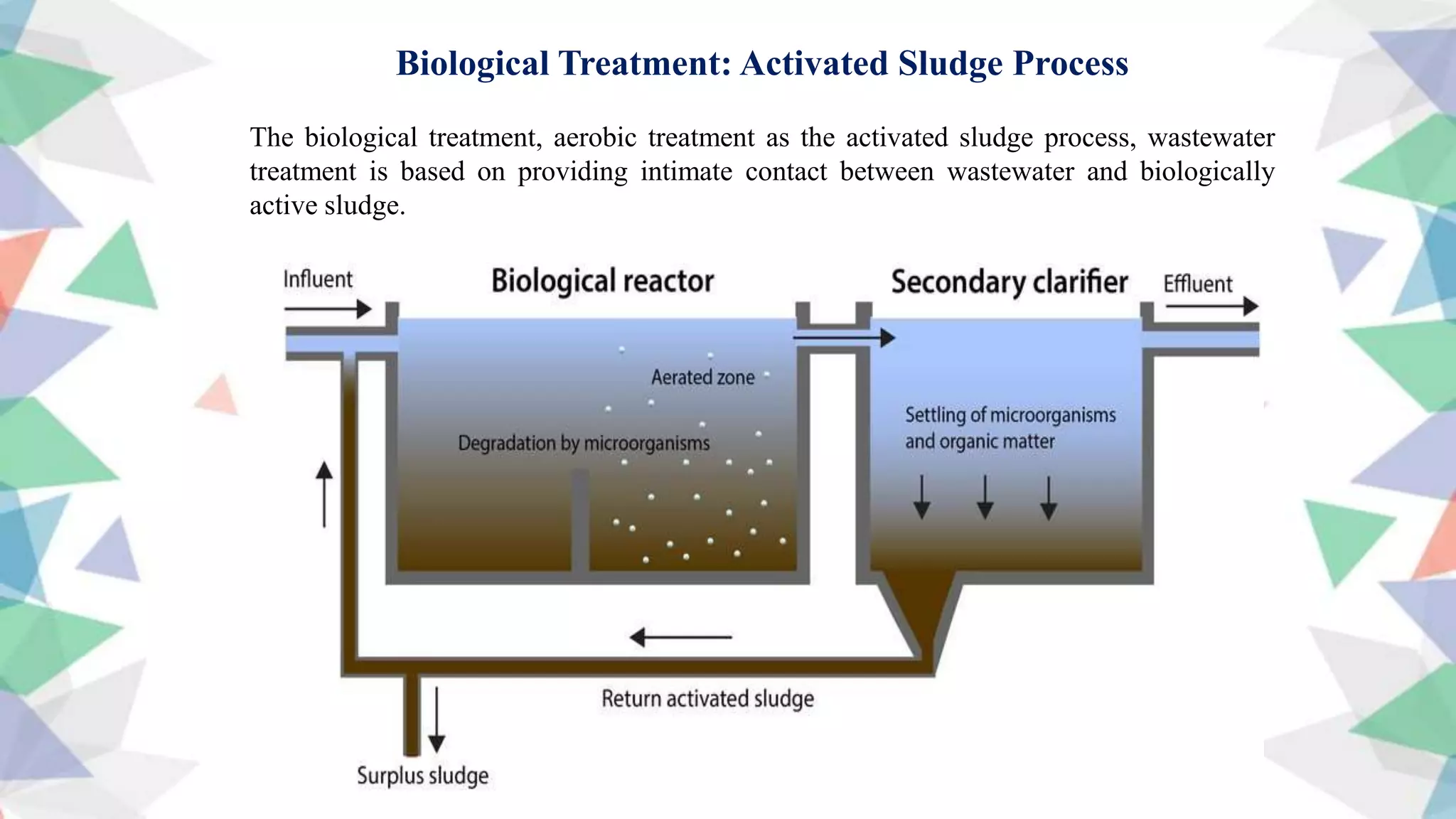 Biological Treatment: Activated Sludge Process

The biological treatment, aerobic treatment as the activated sludge process, wastewater treatment is based on providing intimate contact between wastewater and biologically active sludge.

Influent

Biological reactor

Secondary clarifier

Effluent

Aerated zone

Degradation by microorganisms

Settling of microorganisms and organic matter

Return activated sludge

Surplus sludge